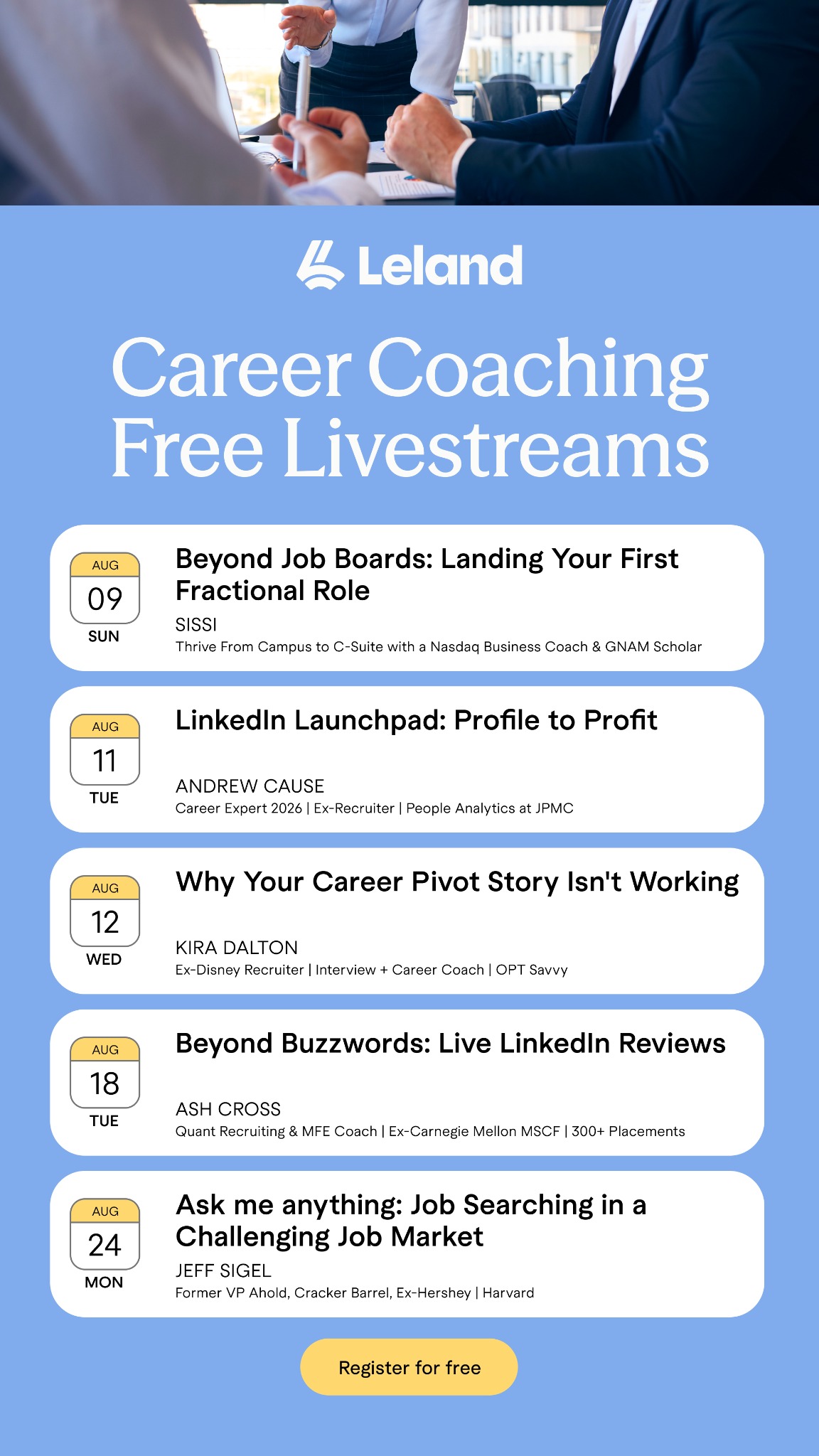 Leland

Career Coaching Free Livestreams

AUG 09 SUN

Beyond Job Boards: Landing Your First Fractional Role

SISSI

Thrive From Campus to C-Suite with a Nasdaq Business Coach & GNAM Scholar

AUG 11 TUE

LinkedIn Launchpad: Profile to Profit

ANDREW CAUSE

Career Expert 2026 | Ex-Recruiter | People Analytics at JPMC

AUG 12 WED

Why Your Career Pivot Story Isn't Working

KIRA DALTON

Ex-Disney Recruiter | Interview + Career Coach | OPT Savvy

AUG 18 TUE

Beyond Buzzwords: Live LinkedIn Reviews

ASH CROSS

Quant Recruiting & MFE Coach | Ex-Carnegie Mellon MSCF | 300+ Placements

AUG 24 MON

Ask me anything: Job Searching in a Challenging Job Market

JEFF SIGEL

Former VP Ahold, Cracker Barrel, Ex-Hershey | Harvard

Register for free